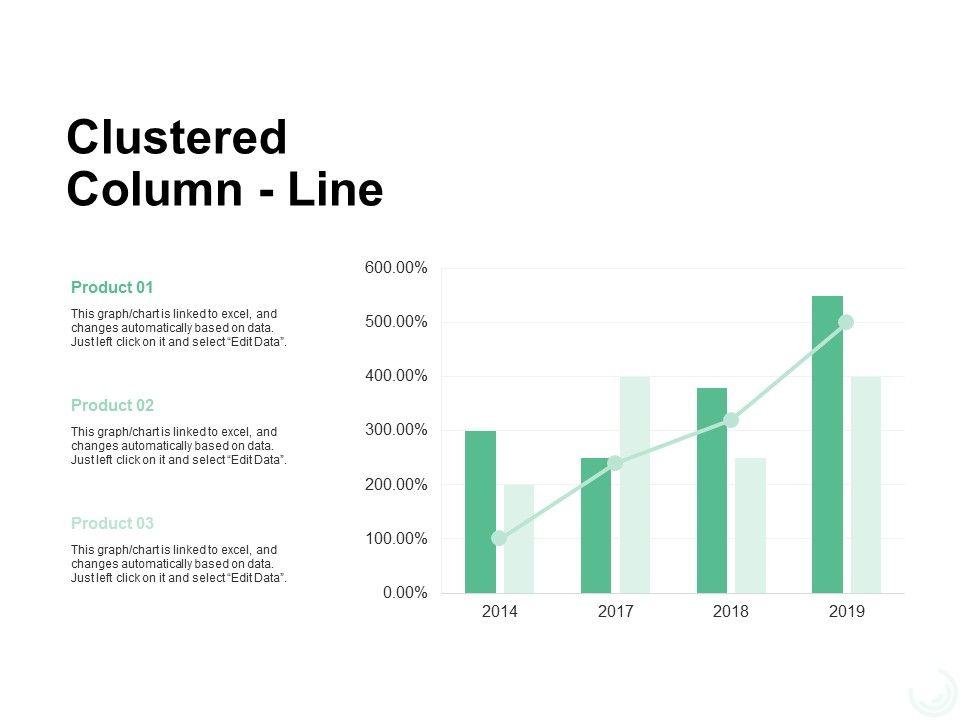 Clustered Column - Line

Product 01

This graph/chart is linked to excel, and changes automatically based on data. Just left click on it and select "Edit Data".

Product 02

This graph/chart is linked to excel, and changes automatically based on data. Just left click on it and select "Edit Data".

Product 03

This graph/chart is linked to excel, and changes automatically based on data. Just left click on it and select "Edit Data".

600.00%
500.00%
400.00%
300.00%
200.00%
100.00%
0.00%

2014
2017
2018
2019